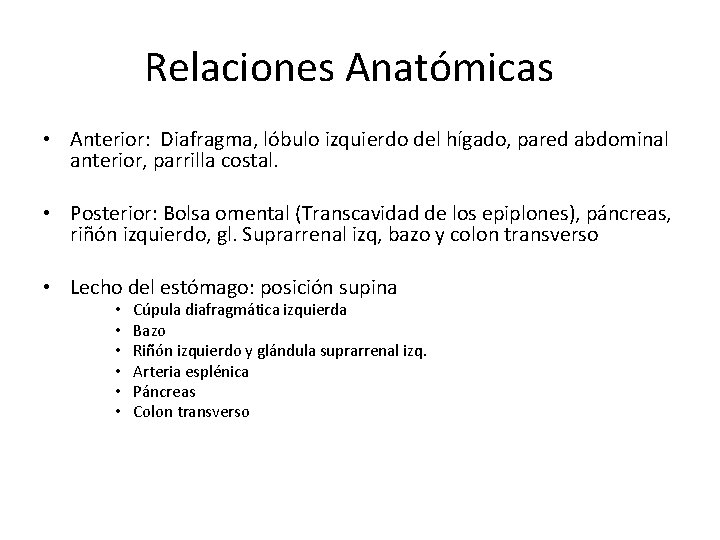 Relaciones Anatómicas

• Anterior: Diafragma, lóbulo izquierdo del hígado, pared abdominal anterior, parrilla costal.

• Posterior: Bolsa omental (Transcavidad de los epiplones), páncreas, riñón izquierdo, gl. Suprarrenal izq, bazo y colon transverso

• Lecho del estómago: posición supina
  • Cúpula diafragmática izquierda
  • Bazo
  • Riñón izquierdo y glándula suprarrenal izq.
  • Arteria esplénica
  • Páncreas
  • Colon transverso